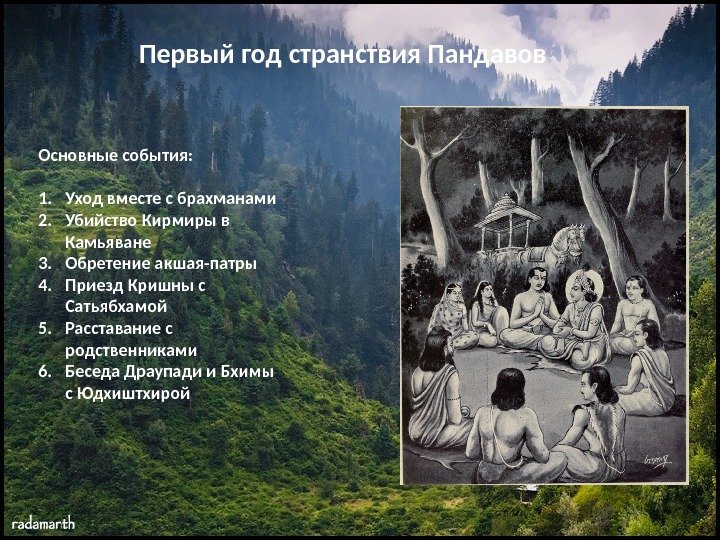 Первый год странствия Пандавов

Основные события:

1. Уход вместе с брахманами
2. Убийство Кирмиры в Камьяване
3. Обретение акшая-патры
4. Приезд Кришны с Сатьябхамой
5. Расставание с родственниками
6. Беседа Драупади и Бхимы с Юдхиштхирой

radamarth